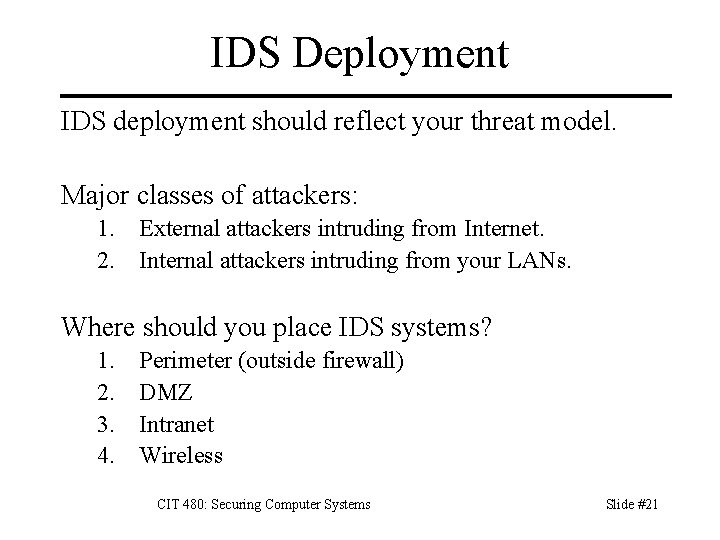 IDS Deployment

IDS deployment should reflect your threat model.

Major classes of attackers:
1. External attackers intruding from Internet.
2. Internal attackers intruding from your LANs.

Where should you place IDS systems?
1. Perimeter (outside firewall)
2. DMZ
3. Intranet
4. Wireless

CIT 480: Securing Computer Systems

Slide #21